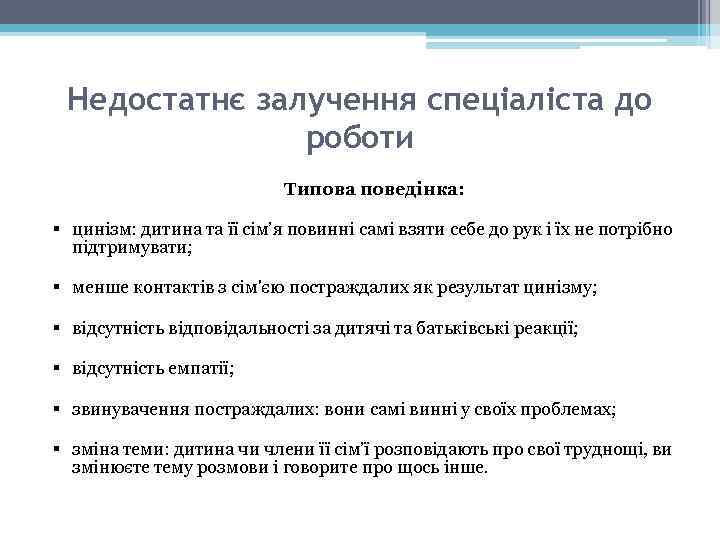 Недостатнє залучення спеціаліста до роботи

Типова поведінка:

▪ цинізм: дитина та її сім'я повинні самі взяти себе до рук і їх не потрібно підтримувати;

▪ менше контактів з сім'єю постраждалих як результат цинізму;

▪ відсутність відповідальності за дитячі та батьківські реакції;

▪ відсутність емпатії;

▪ звинувачення постраждалих: вони самі винні у своїх проблемах;

▪ зміна теми: дитина чи члени її сім'ї розповідають про свої труднощі, ви змінюєте тему розмови і говорите про щось інше.